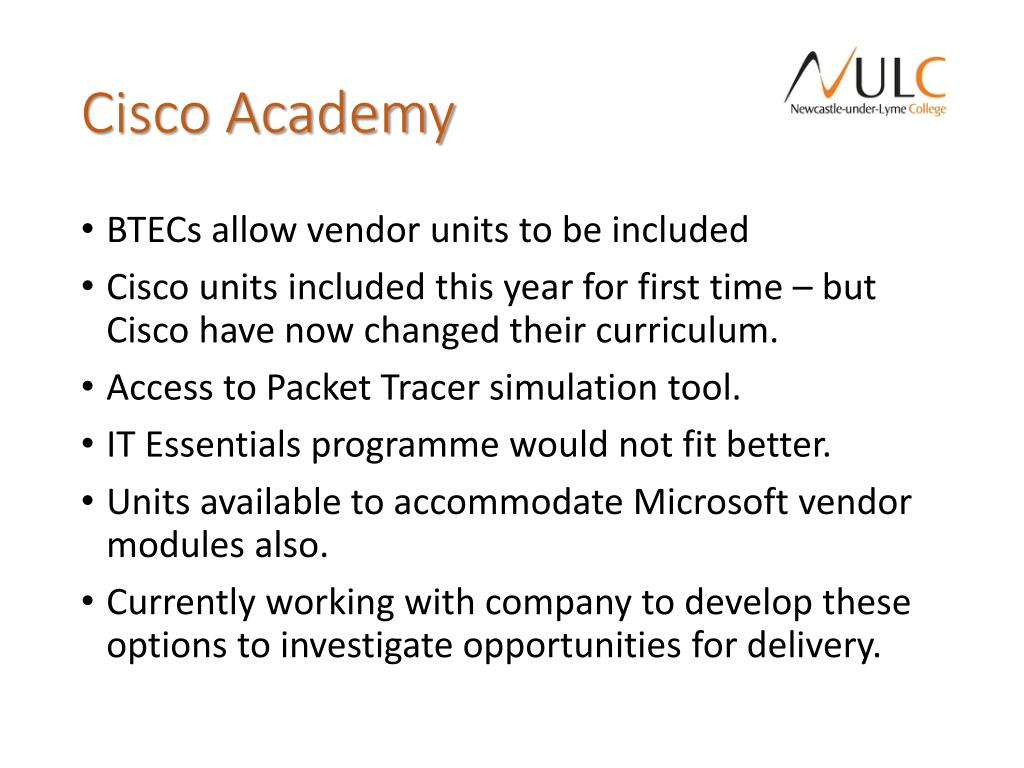 Cisco Academy

NULC
Newcastle-under-Lyme College

• BTECs allow vendor units to be included
• Cisco units included this year for first time – but Cisco have now changed their curriculum.
• Access to Packet Tracer simulation tool.
• IT Essentials programme would not fit better.
• Units available to accommodate Microsoft vendor modules also.
• Currently working with company to develop these options to investigate opportunities for delivery.